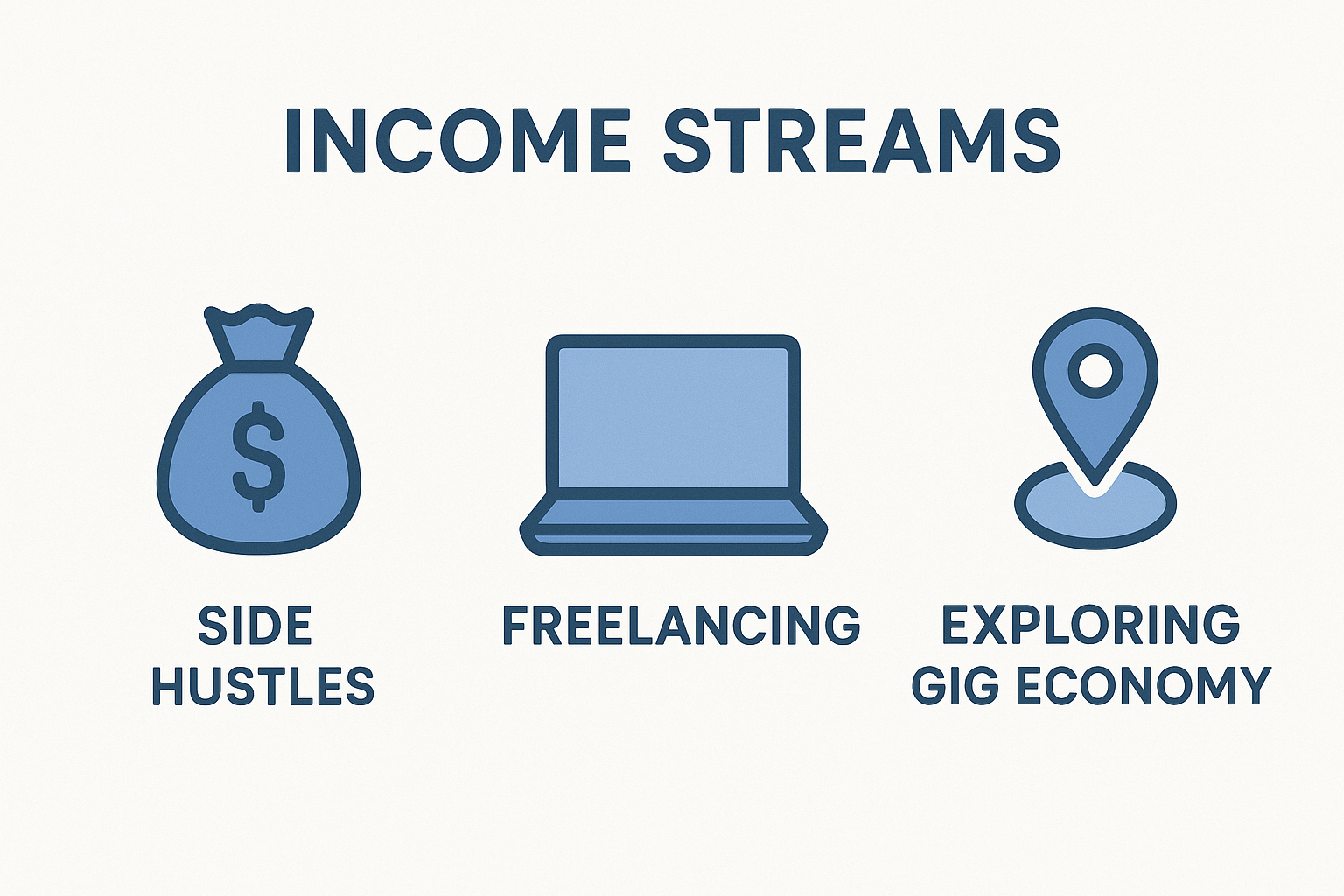 INCOME STREAMS

$

SIDE HUSTLES

FREELANCING

EXPLORING GIG ECONOMY